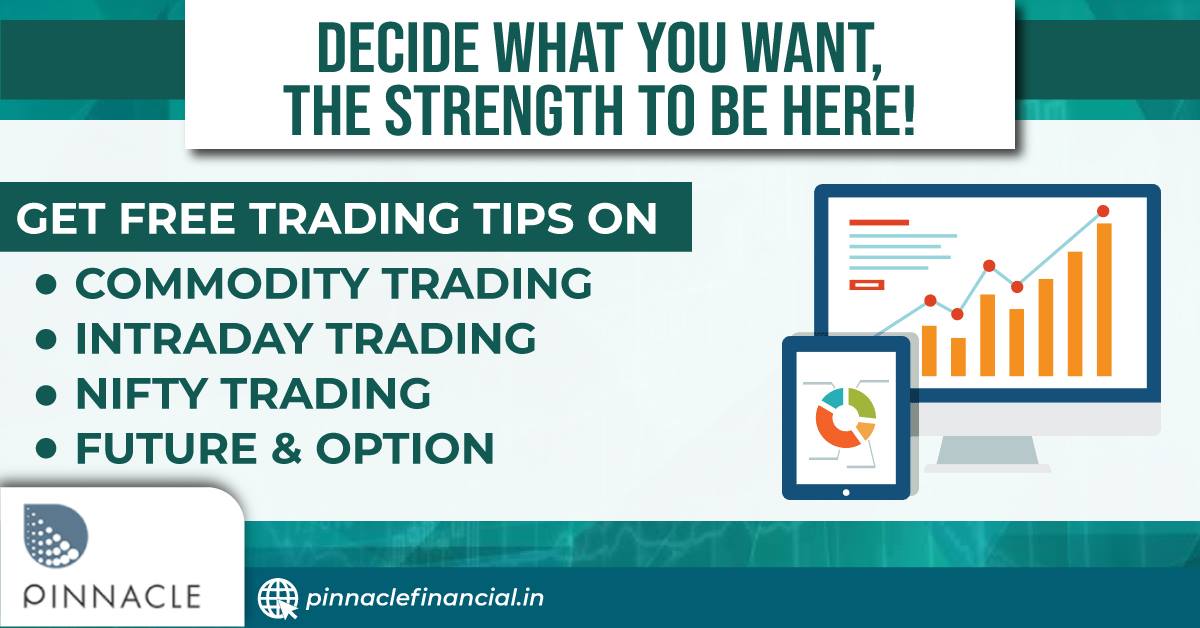 DECIDE WHAT YOU WANT, THE STRENGTH TO BE HERE!

GET FREE TRADING TIPS ON

• COMMODITY TRADING
• INTRADAY TRADING
• NIFTY TRADING
• FUTURE & OPTION

PINNACLE

pinnaclefinancial.in